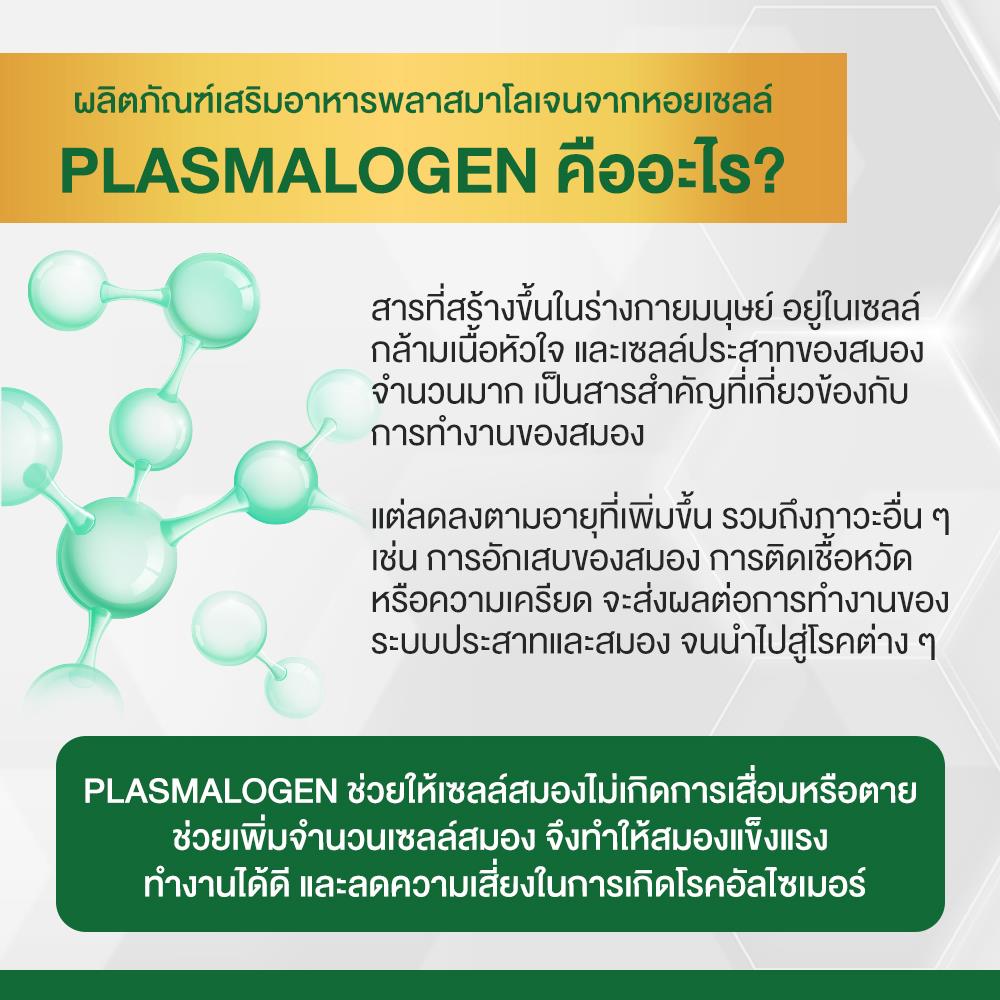 ผลิตภัณฑ์เสริมอาหารพลาสมาโลเจนจากหอยเชลล์
PLASMALOGEN คืออะไร?

สารที่สร้างขึ้นในร่างกายมนุษย์ อยู่ในเซลล์กล้ามเนื้อหัวใจ และเซลล์ประสาทของสมองจำนวนมาก เป็นสารสำคัญที่เกี่ยวข้องกับการทำงานของสมอง

แต่ลดลงตามอายุที่เพิ่มขึ้น รวมถึงภาวะอื่น ๆ เช่น การอักเสบของสมอง การติดเชื้อหวัด หรือความเครียด จะส่งผลต่อการทำงานของระบบประสาทและสมอง จนนำไปสู่โรคต่าง ๆ

PLASMALOGEN ช่วยให้เซลล์สมองไม่เกิดการเสื่อมหรือตาย ช่วยเพิ่มจำนวนเซลล์สมอง จึงทำให้สมองแข็งแรง ทำงานได้ดี และลดความเสี่ยงในการเกิดโรคอัลไซเมอร์